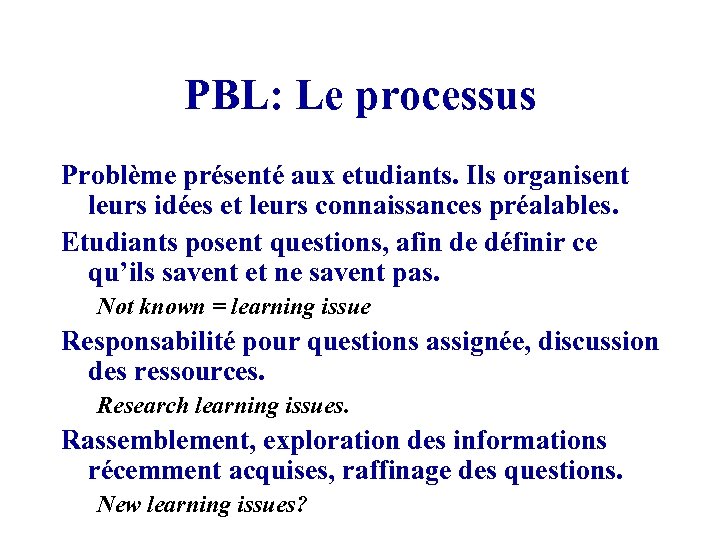 PBL: Le processus

Problème présenté aux etudiants. Ils organisent leurs idées et leurs connaissances préalables.

Etudiants posent questions, afin de définir ce qu'ils savent et ne savent pas.

Not known = learning issue

Responsabilité pour questions assignée, discussion des ressources.

Research learning issues.

Rassemblement, exploration des informations récemment acquises, raffinage des questions.

New learning issues?